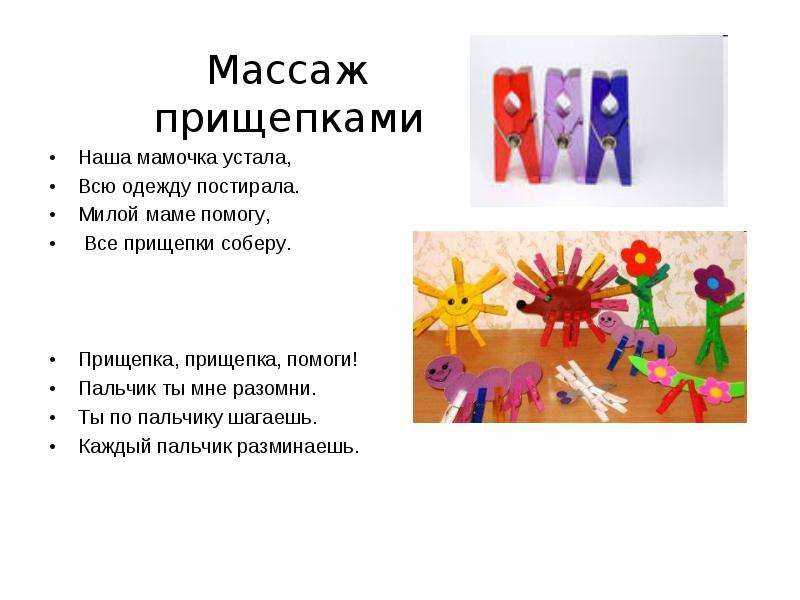 Массаж прищепками

• Наша мамочка устала,
• Всю одежду постирала.
• Милой маме помогу,
• Все прищепки соберу.

• Прищепка, прищепка, помоги!
• Пальчик ты мне разомни.
• Ты по пальчику шагаешь.
• Каждый пальчик разминаешь.